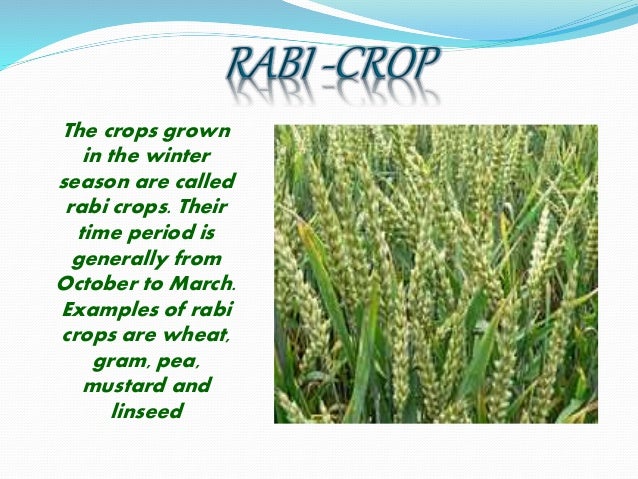 RABI -CROP

The crops grown in the winter season are called rabi crops. Their time period is generally from October to March. Examples of rabi crops are wheat, gram, pea, mustard and linseed